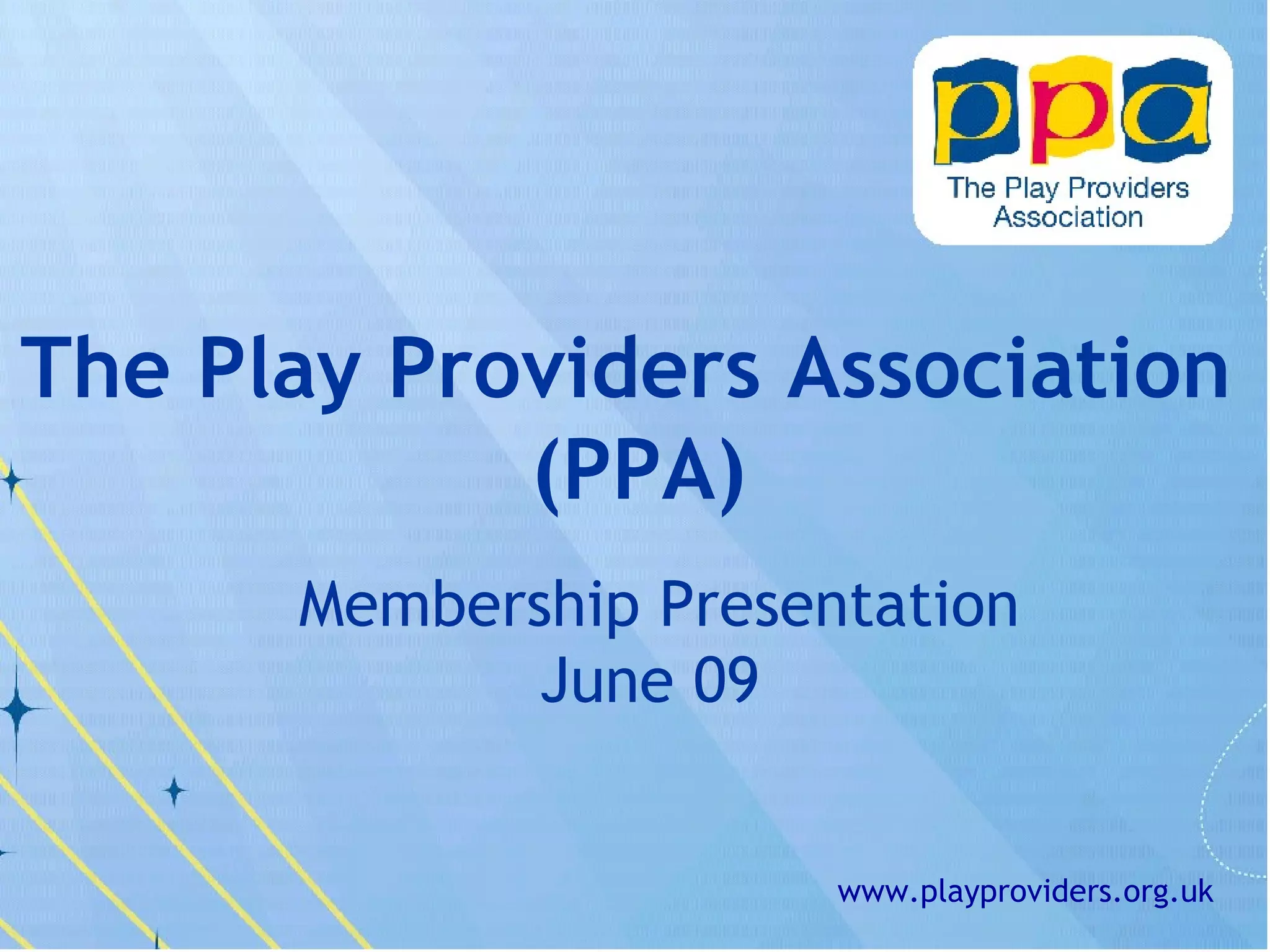 ppa
The Play Providers Association

The Play Providers Association (PPA)

Membership Presentation
June 09

www.playproviders.org.uk